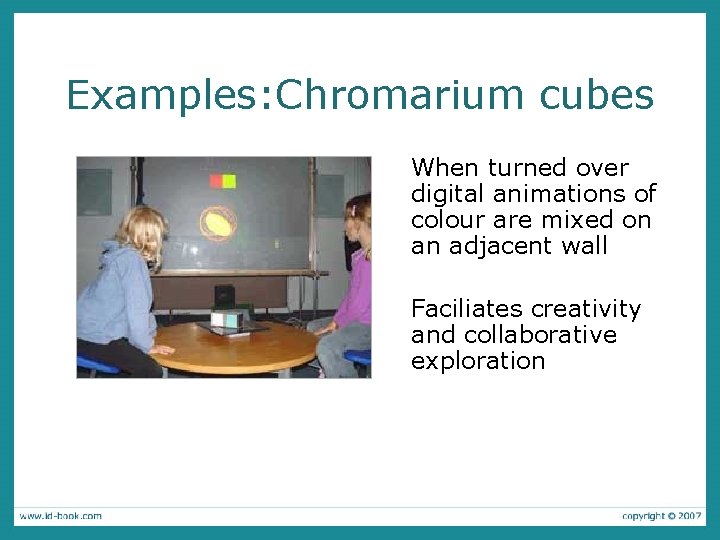 Examples:Chromarium cubes

When turned over digital animations of colour are mixed on an adjacent wall

Faciliates creativity and collaborative exploration

www.id-book.com

copyright © 2007